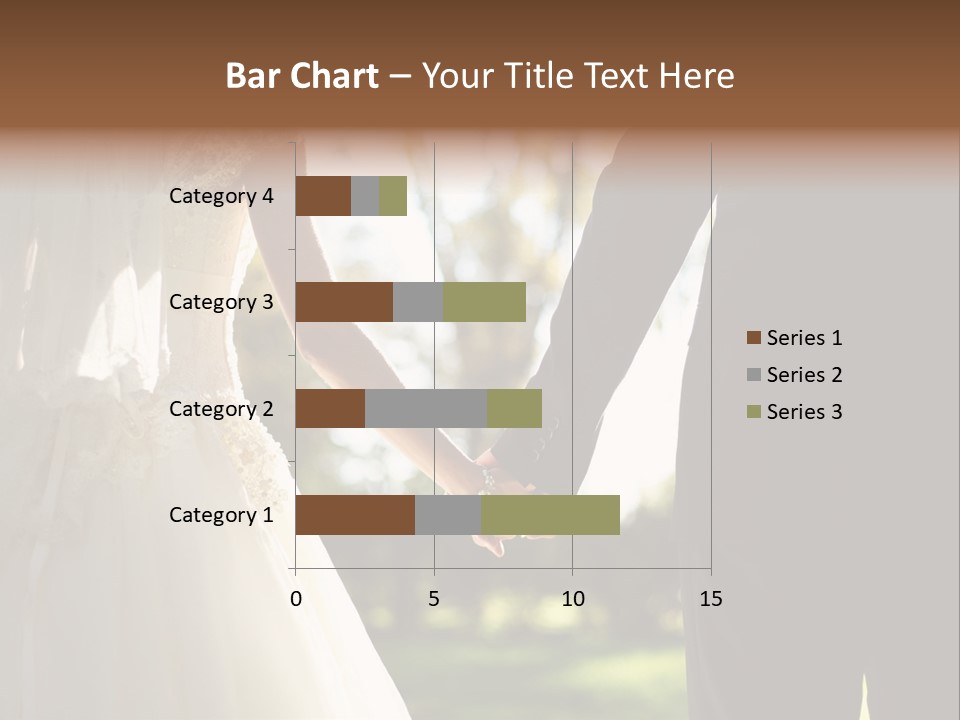 Bar Chart – Your Title Text Here

Category 4
Category 3
Category 2
Category 1

0
5
10
15

Series 1
Series 2
Series 3